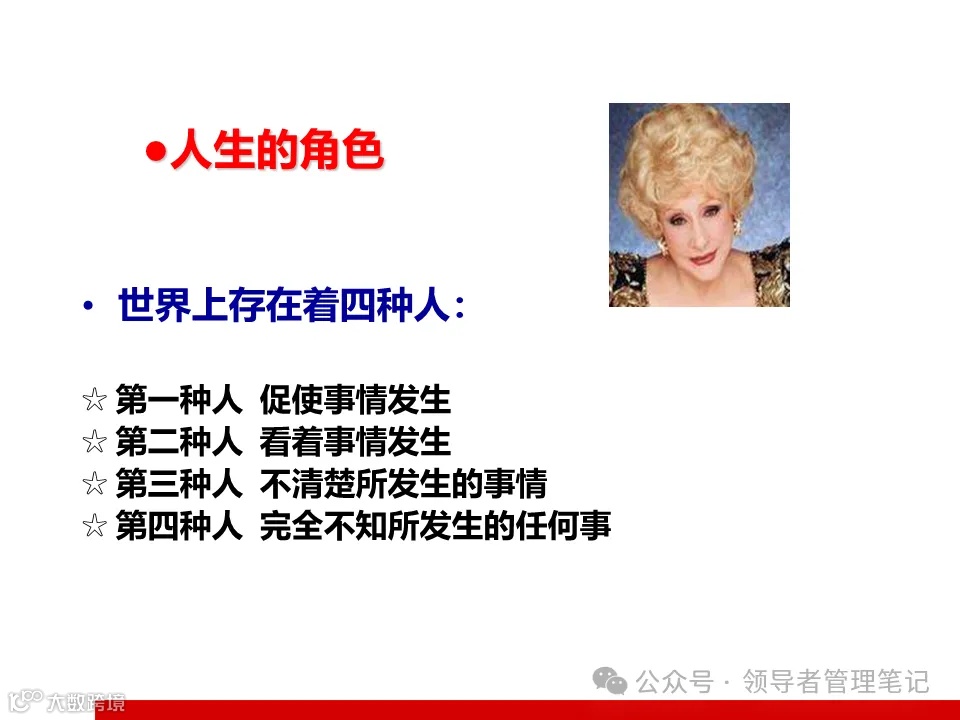 •人生的角色

• 世界上存在着四种人：

☆ 第一种人 促使事情发生
☆ 第二种人 看着事情发生
☆ 第三种人 不清楚所发生的事情
☆ 第四种人 完全不知所发生的任何事

公众号 · 领导者管理笔记

大数跨境